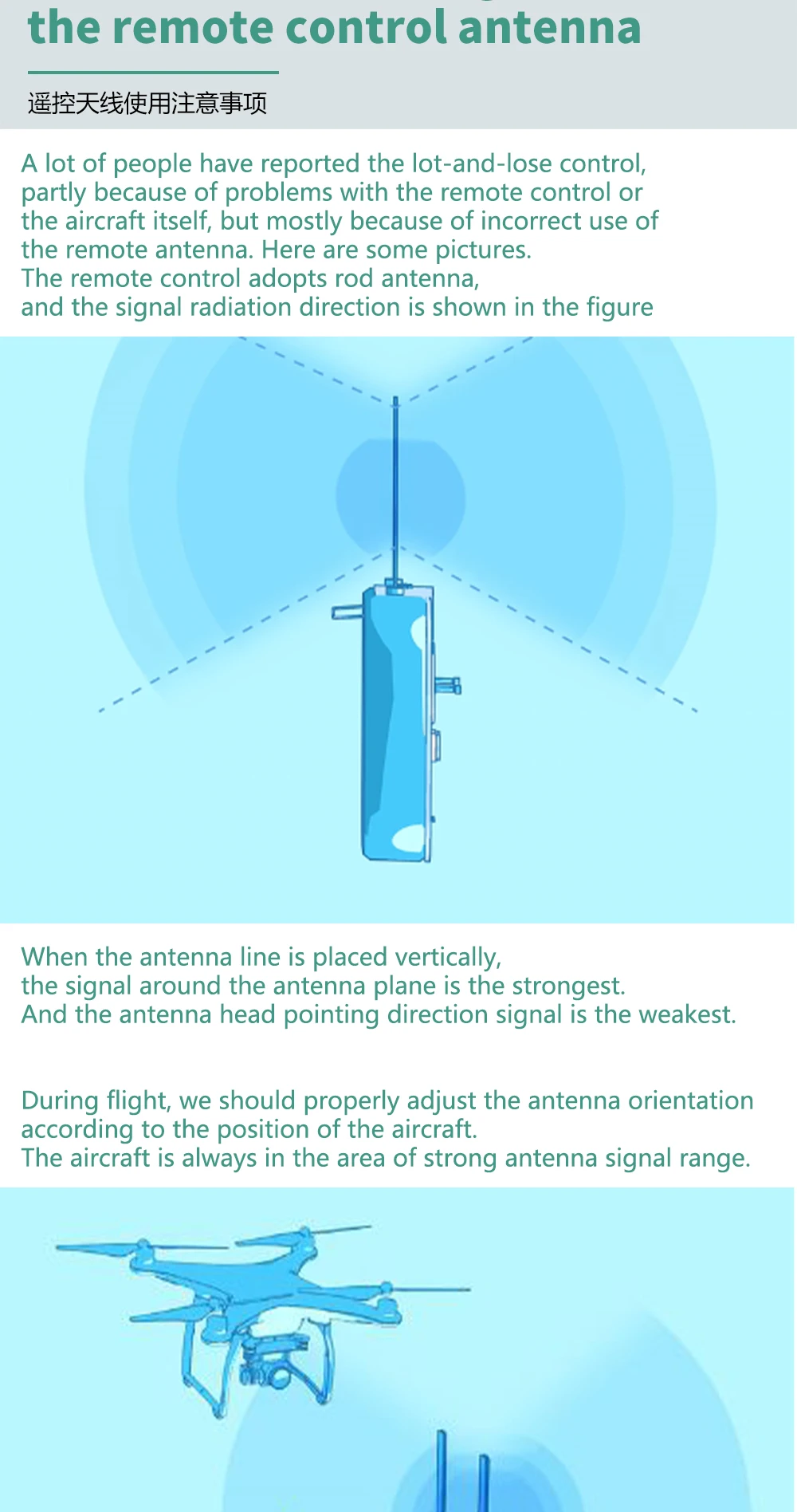 the remote control antenna

遥控天线使用注意事项

A lot of people have reported the lot-and-lose control, partly because of problems with the remote control or the aircraft itself, but mostly because of incorrect use of the remote antenna. Here are some pictures.
The remote control adopts rod antenna,
and the signal radiation direction is shown in the figure

When the antenna line is placed vertically,
the signal around the antenna plane is the strongest.
And the antenna head pointing direction signal is the weakest.

During flight, we should properly adjust the antenna orientation according to the position of the aircraft.
The aircraft is always in the area of strong antenna signal range.